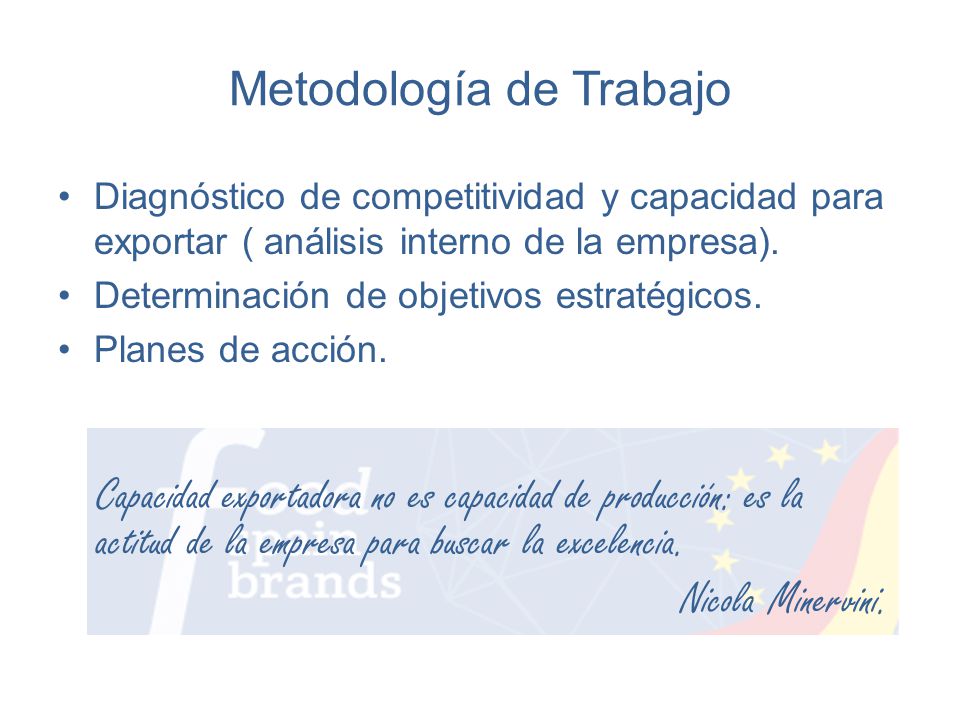 Metodología de Trabajo

• Diagnóstico de competitividad y capacidad para exportar ( análisis interno de la empresa).
• Determinación de objetivos estratégicos.
• Planes de acción.

food spain brands

Capacidad exportadora no es capacidad de producción: es la actitud de la empresa para buscar la excelencia.

Nicola Minervini.